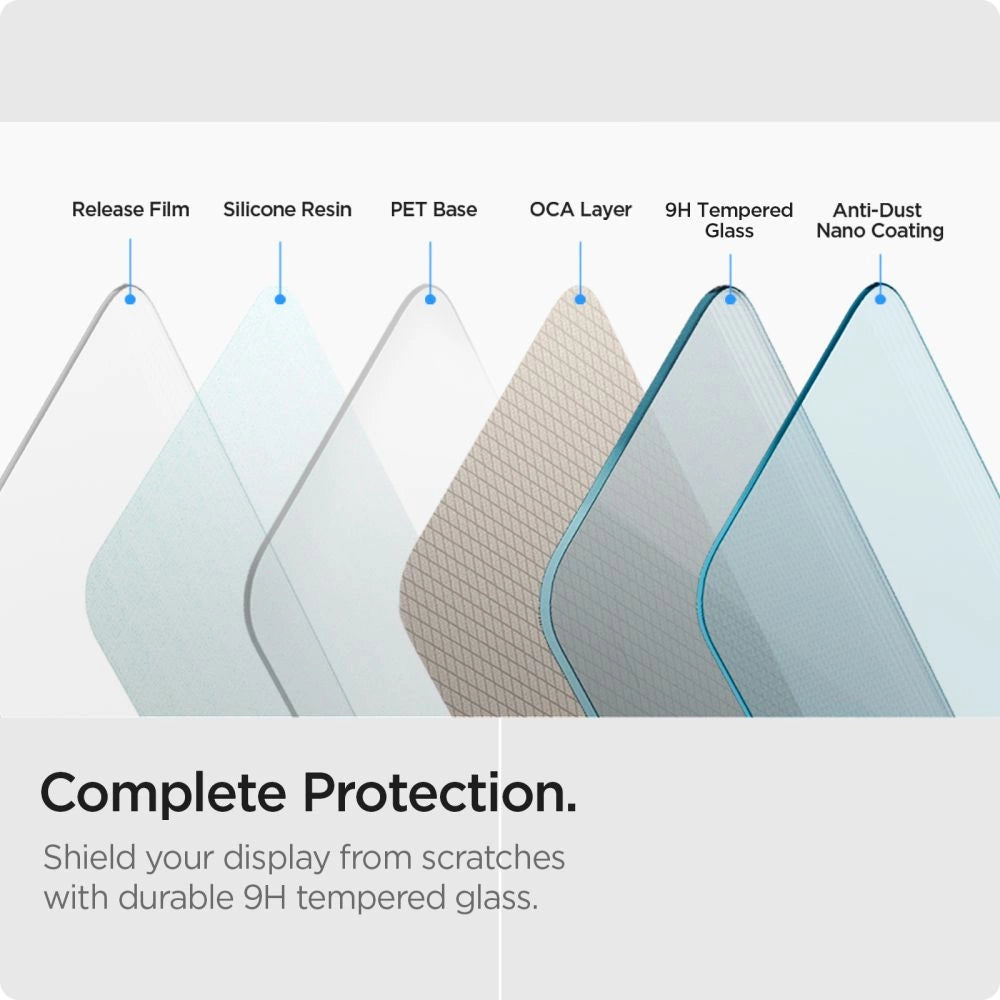 Release Film
Silicone Resin
PET Base
OCA Layer
9H Tempered Glass
Anti-Dust Nano Coating

Complete Protection.

Shield your display from scratches with durable 9H tempered glass.